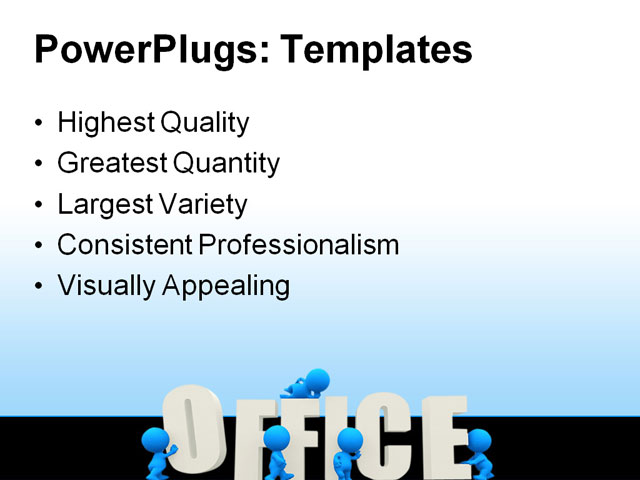 PowerPlugs: Templates

• Highest Quality
• Greatest Quantity
• Largest Variety
• Consistent Professionalism
• Visually Appealing

OFFICE